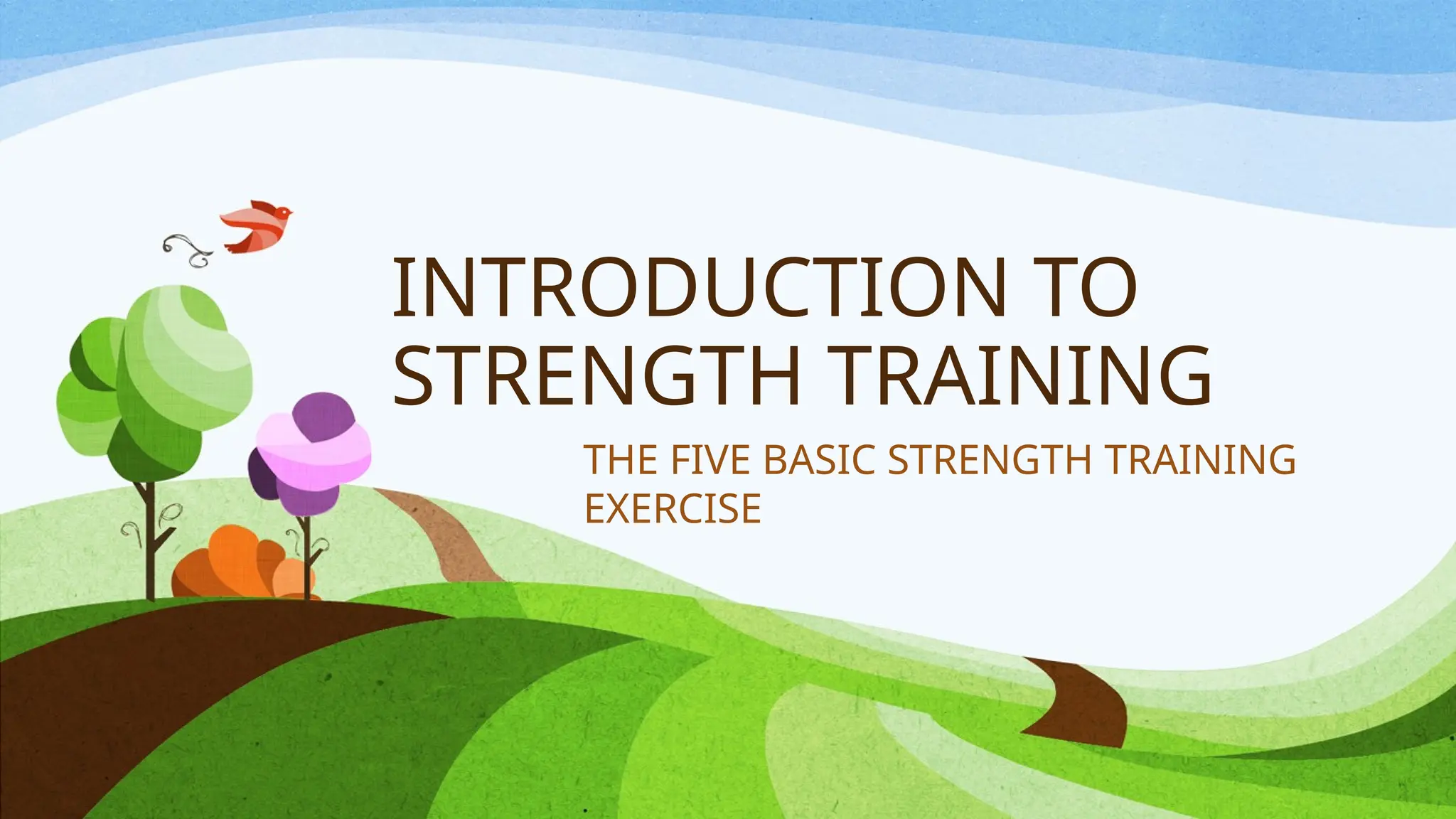 INTRODUCTION TO STRENGTH TRAINING

THE FIVE BASIC STRENGTH TRAINING EXERCISE